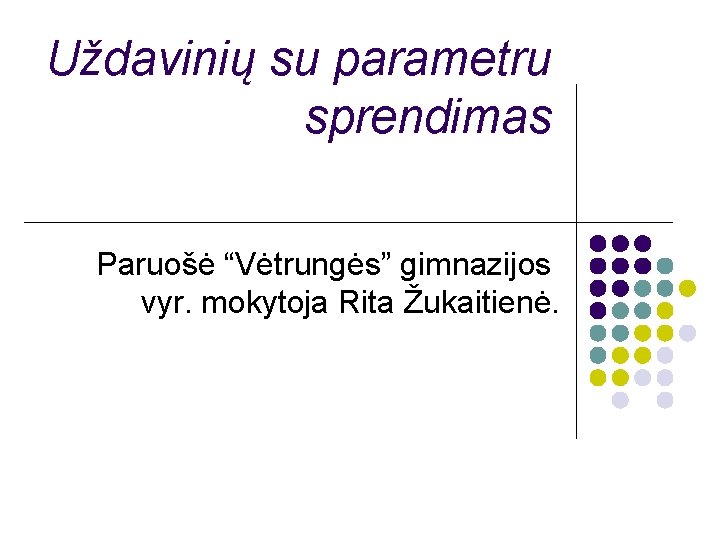 Uždavinių su parametru sprendimas

Paruošė “Vėtrungės” gimnazijos vyr. mokytoja Rita Žukaitienė.